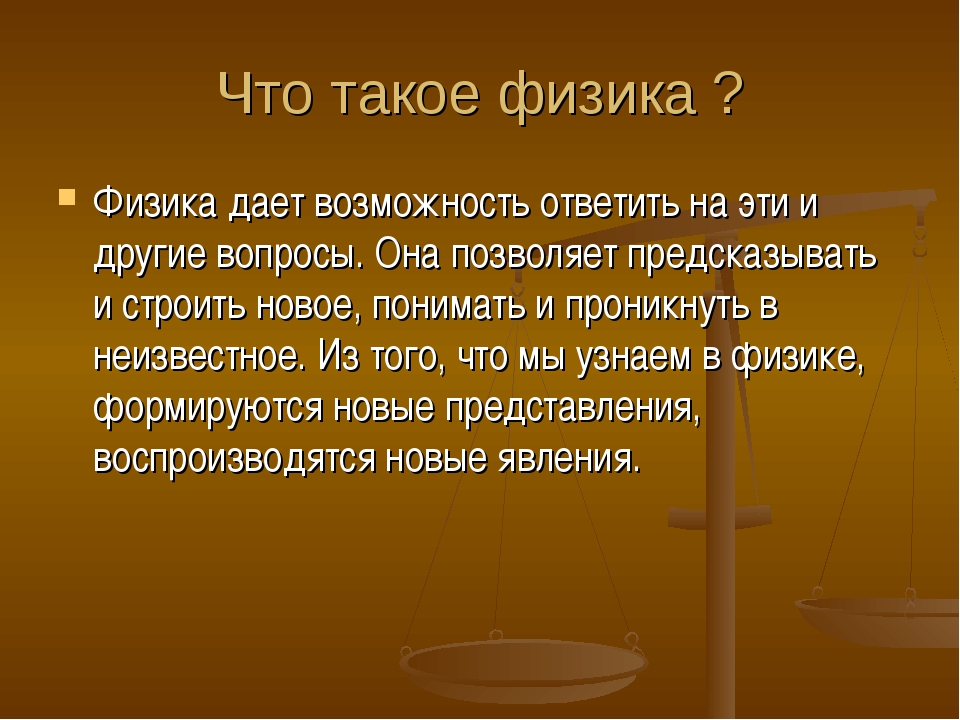 Что такое физика ?

Физика дает возможность ответить на эти и другие вопросы. Она позволяет предсказывать и строить новое, понимать и проникнуть в неизвестное. Из того, что мы узнаем в физике, формируются новые представления, воспроизводятся новые явления.